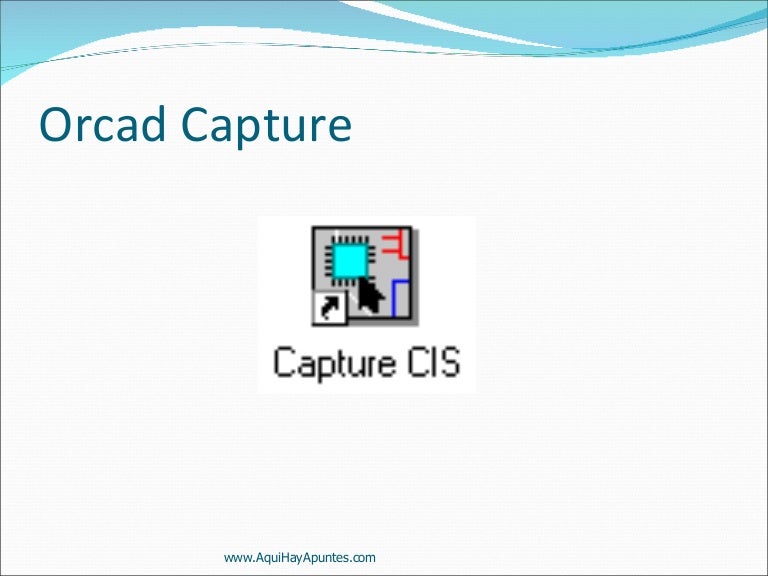 Orcad Capture

Capture CIS

www.AquiHayApuntes.com